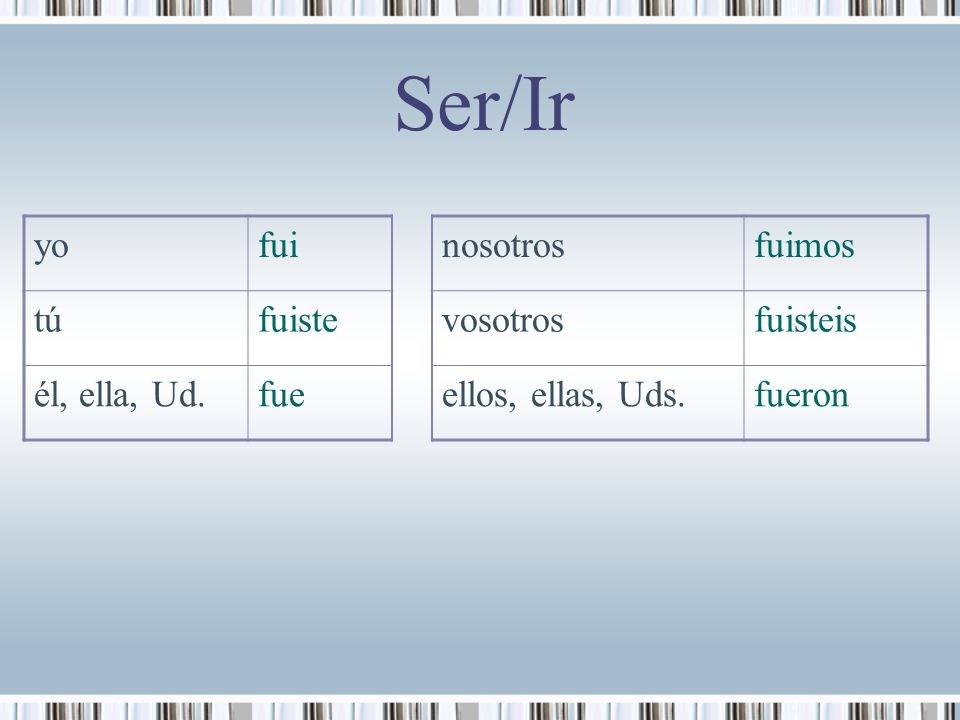 Ser/Ir

| yo | fui |
|---|---|
| tú | fuiste |
| él, ella, Ud. | fue |

| nosotros | fuimos |
|---|---|
| vosotros | fuisteis |
| ellos, ellas, Uds. | fueron |